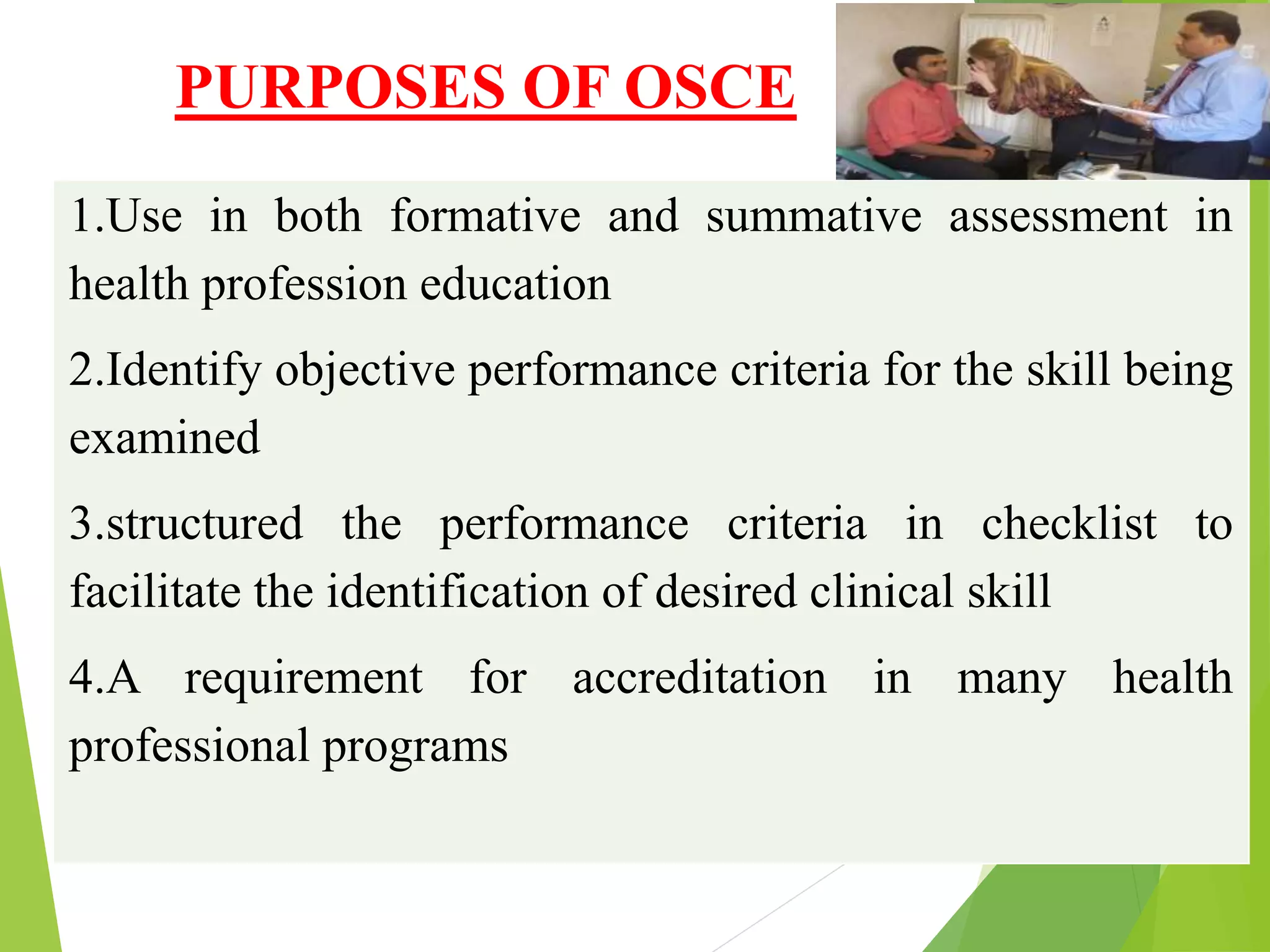 PURPOSES OF OSCE

1.Use in both formative and summative assessment in health profession education

2.Identify objective performance criteria for the skill being examined

3.structured the performance criteria in checklist to facilitate the identification of desired clinical skill

4.A requirement for accreditation in many health professional programs